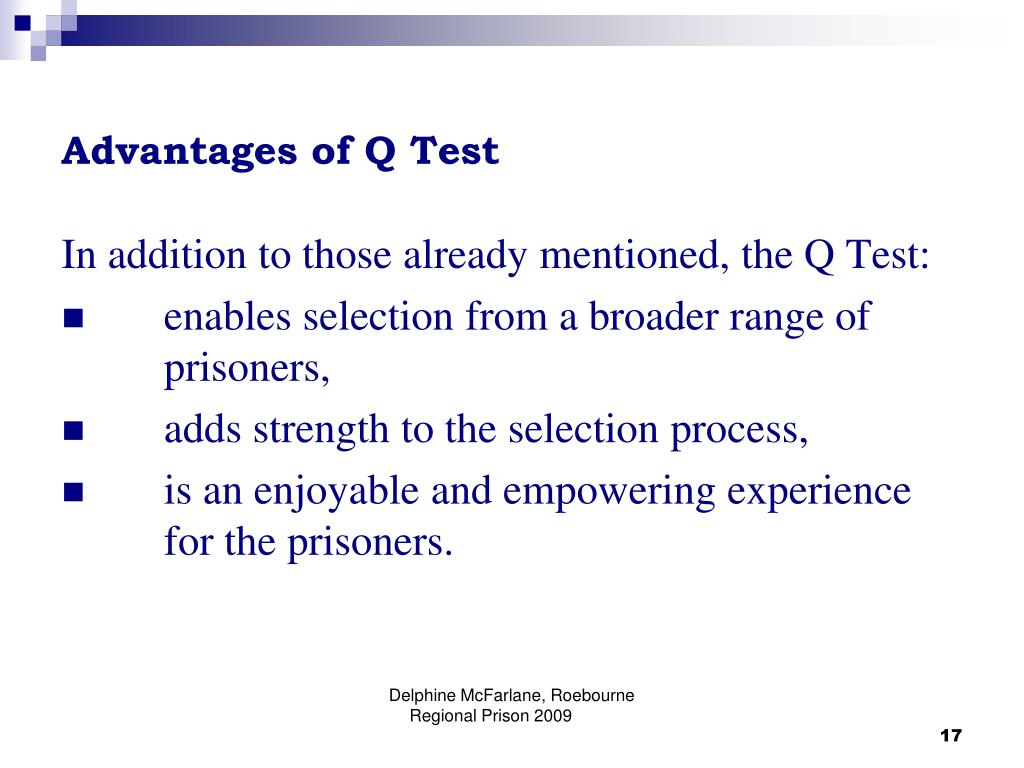 Advantages of Q Test

In addition to those already mentioned, the Q Test:

- enables selection from a broader range of prisoners,
- adds strength to the selection process,
- is an enjoyable and empowering experience for the prisoners.

Delphine McFarlane, Roebourne Regional Prison 2009

17